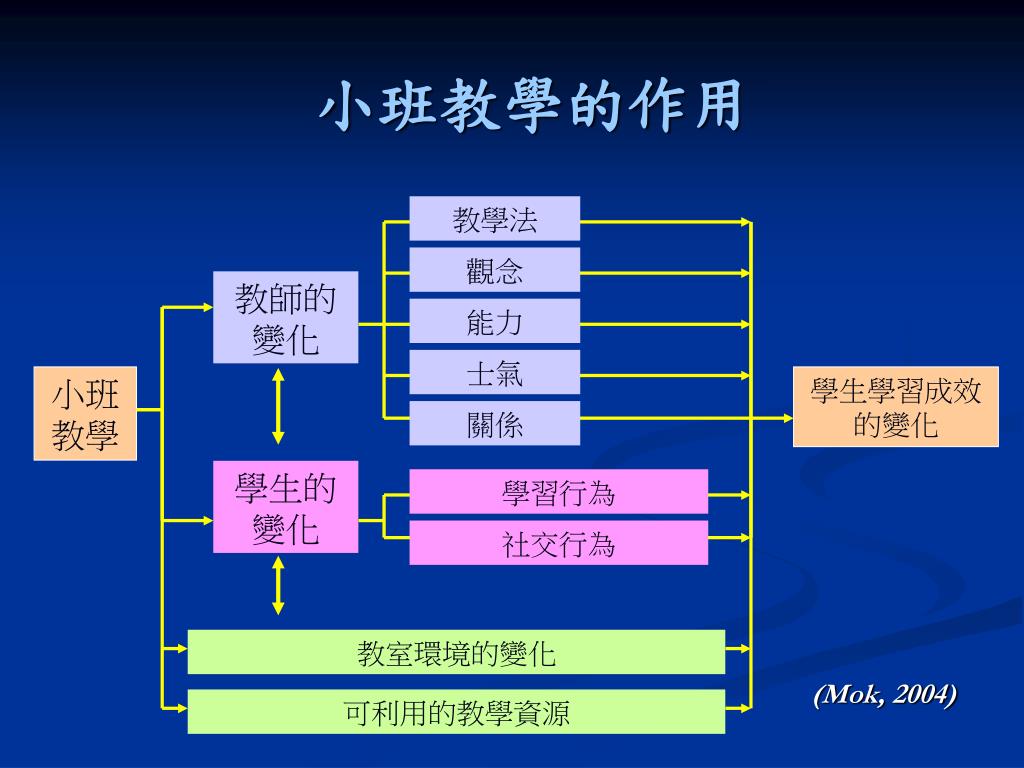 小班教學的作用

小班教學

教師的變化

教學法

觀念

能力

士氣

關係

學生的變化

學習行為

社交行為

教室環境的變化

可利用的教學資源

學生學習成效的變化

(Mok, 2004)